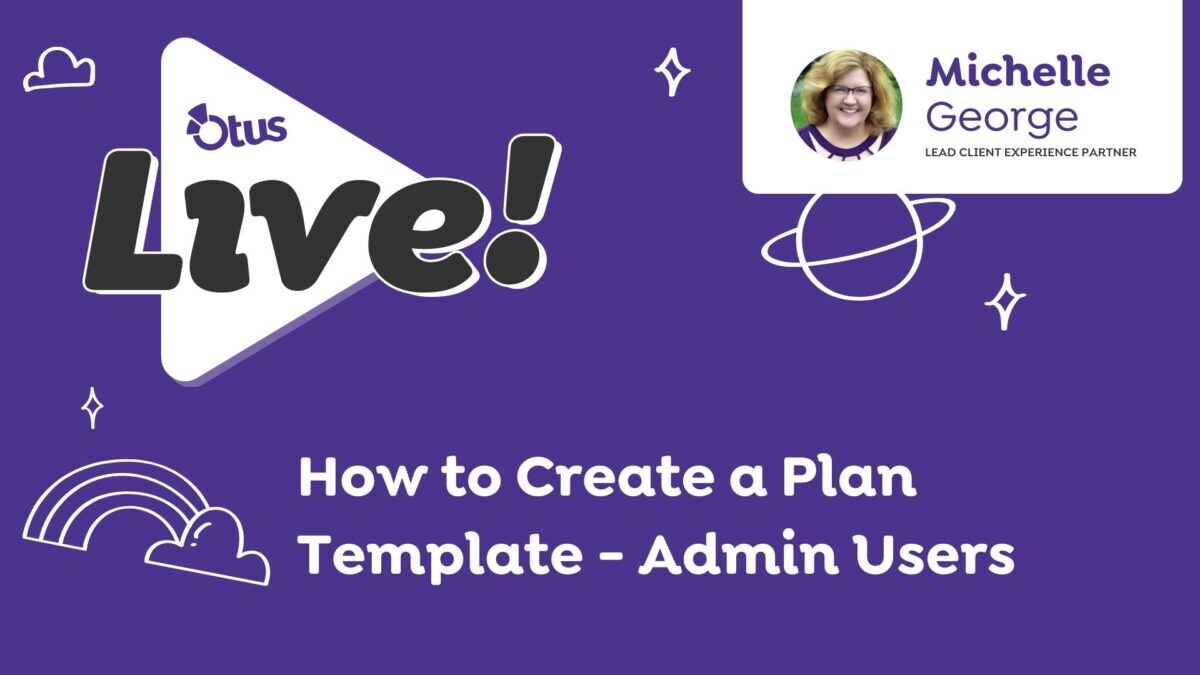 Otus

Live!

Michelle
George
LEAD CLIENT EXPERIENCE PARTNER

How to Create a Plan Template - Admin Users